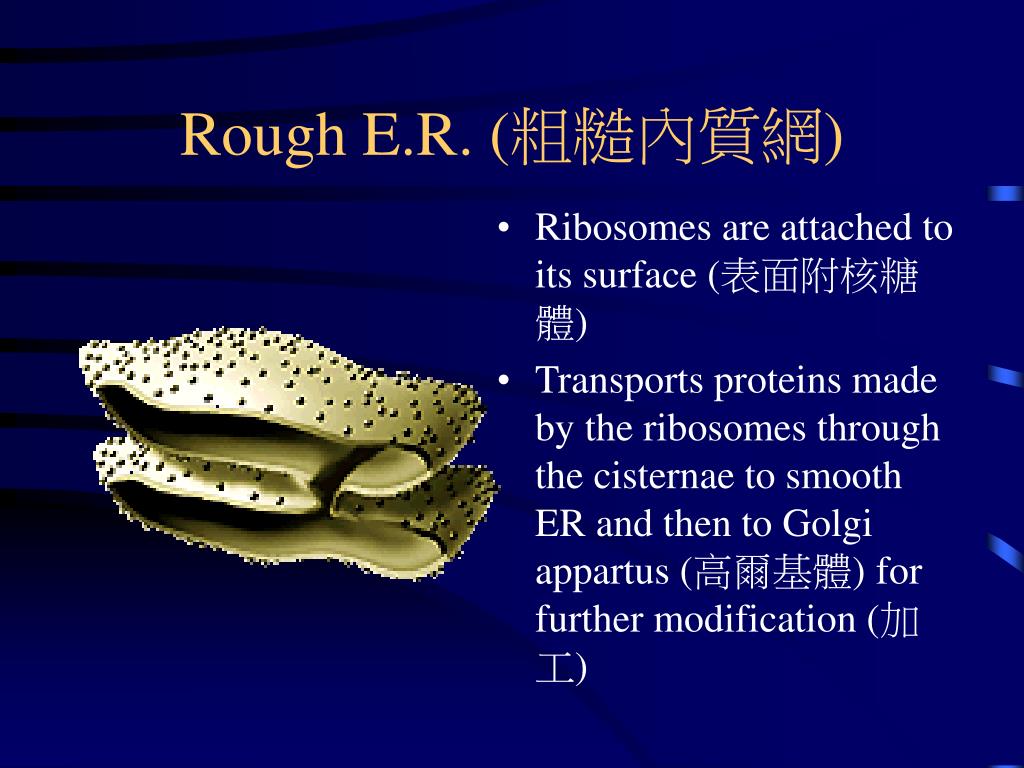 Rough E.R. (粗糙內質網)

• Ribosomes are attached to its surface (表面附核糖體)

• Transports proteins made by the ribosomes through the cisternae to smooth ER and then to Golgi appartus (高爾基體) for further modification (加工)